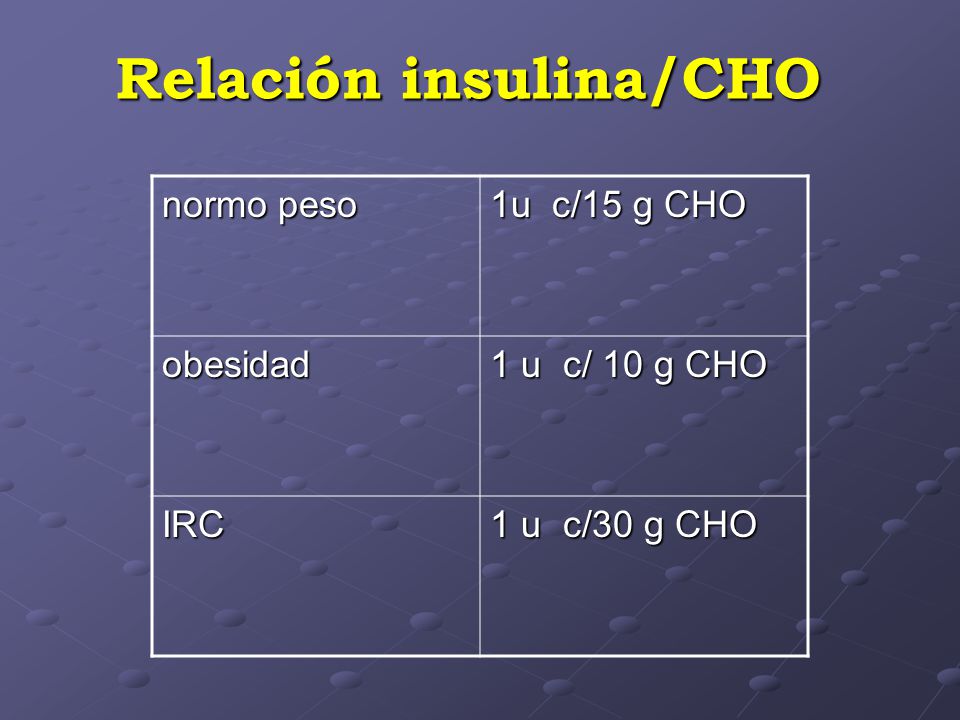 Relación insulina/CHO

| normo peso | 1u c/15 g CHO |
|---|---|
| obesidad | 1 u c/ 10 g CHO |
| IRC | 1 u c/30 g CHO |